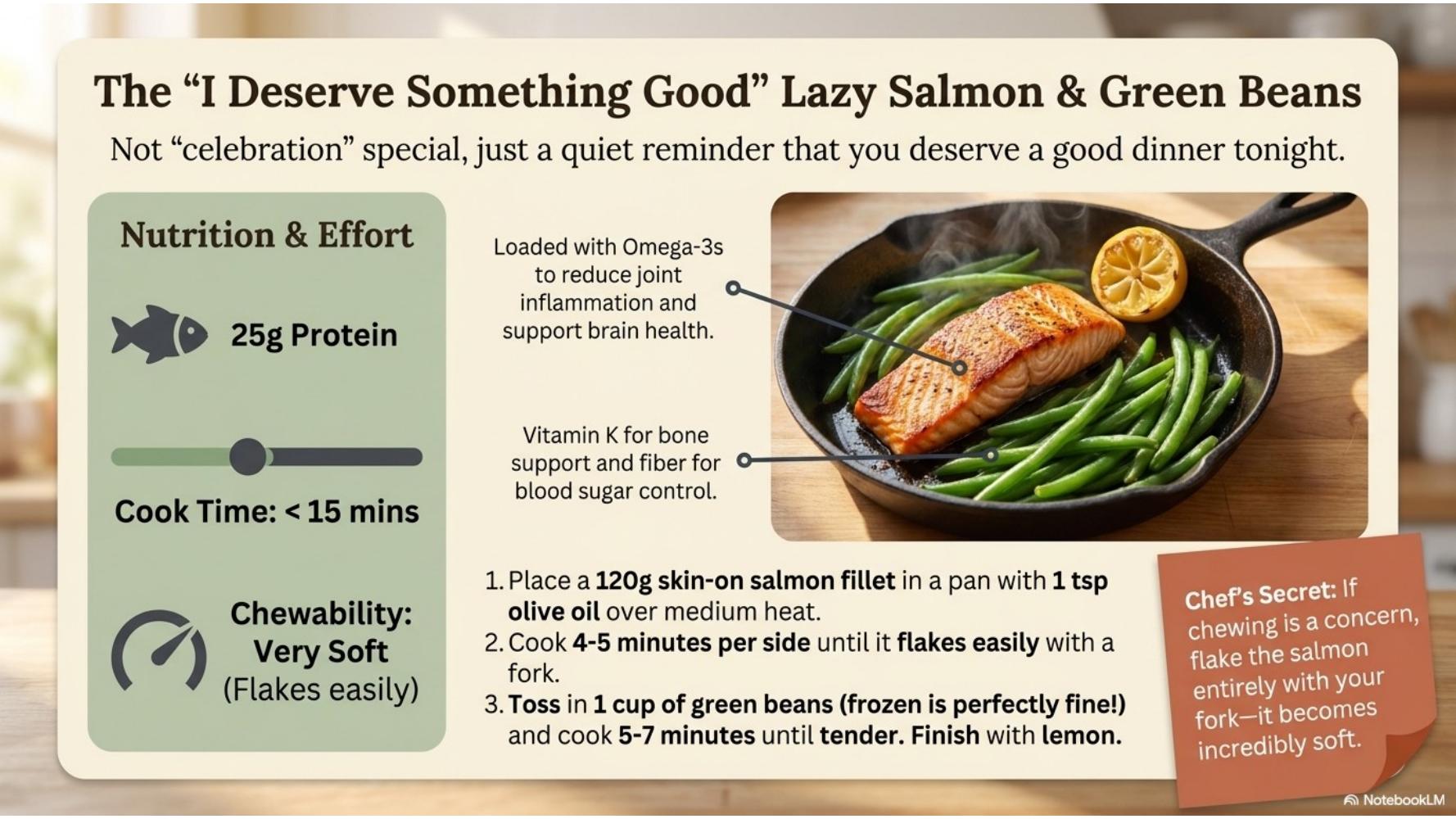 The "I Deserve Something Good" Lazy Salmon & Green Beans

Not "celebration" special, just a quiet reminder that you deserve a good dinner tonight.

Nutrition & Effort

25g Protein

Cook Time: < 15 mins

Chewability: Very Soft (Flakes easily)

Loaded with Omega-3s to reduce joint inflammation and support brain health.

Vitamin K for bone support and fiber for blood sugar control.

1. Place a 120g skin-on salmon fillet in a pan with 1 tsp olive oil over medium heat.
2. Cook 4-5 minutes per side until it flakes easily with a fork.
3. Toss in 1 cup of green beans (frozen is perfectly fine!) and cook 5-7 minutes until tender. Finish with lemon.

Chef's Secret: If chewing is a concern, flake the salmon entirely with your fork—it becomes incredibly soft.

NotebookLM